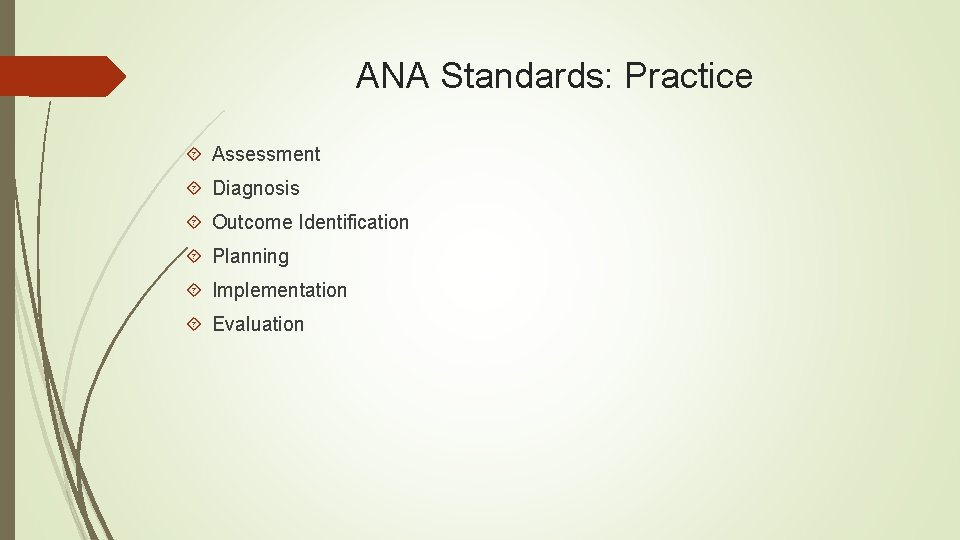 ANA Standards: Practice

Assessment
Diagnosis
Outcome Identification
Planning
Implementation
Evaluation